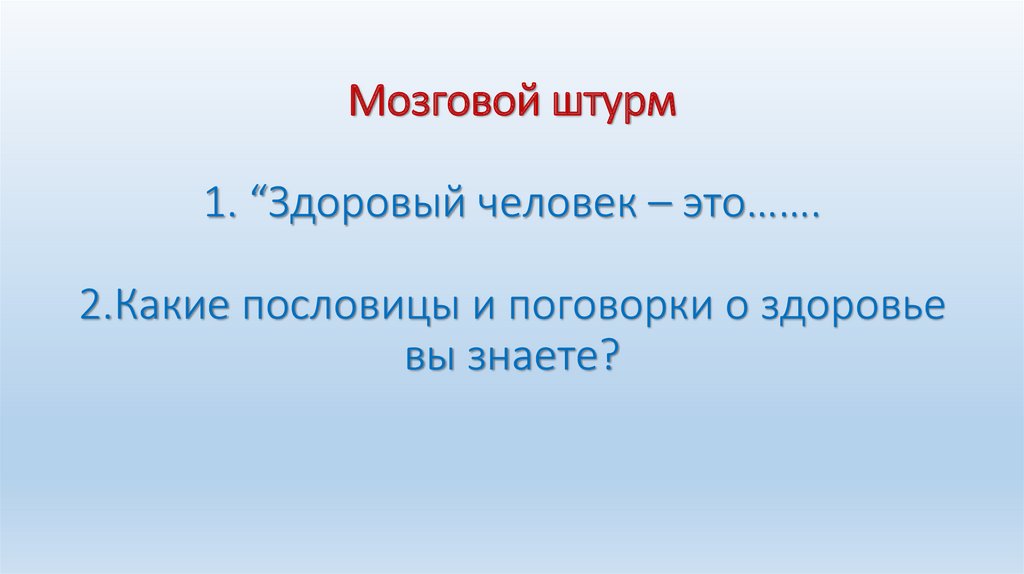 Мозговой штурм

1. “Здоровый человек – это…….

2.Какие пословицы и поговорки о здоровье вы знаете?